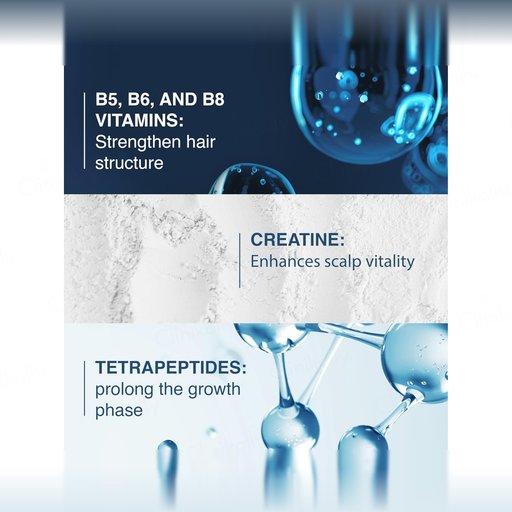 B5, B6, AND B8 VITAMINS:
Strengthen hair structure

CREATINE:
Enhances scalp vitality

TETRAPEPTIDES:
prolong the growth phase